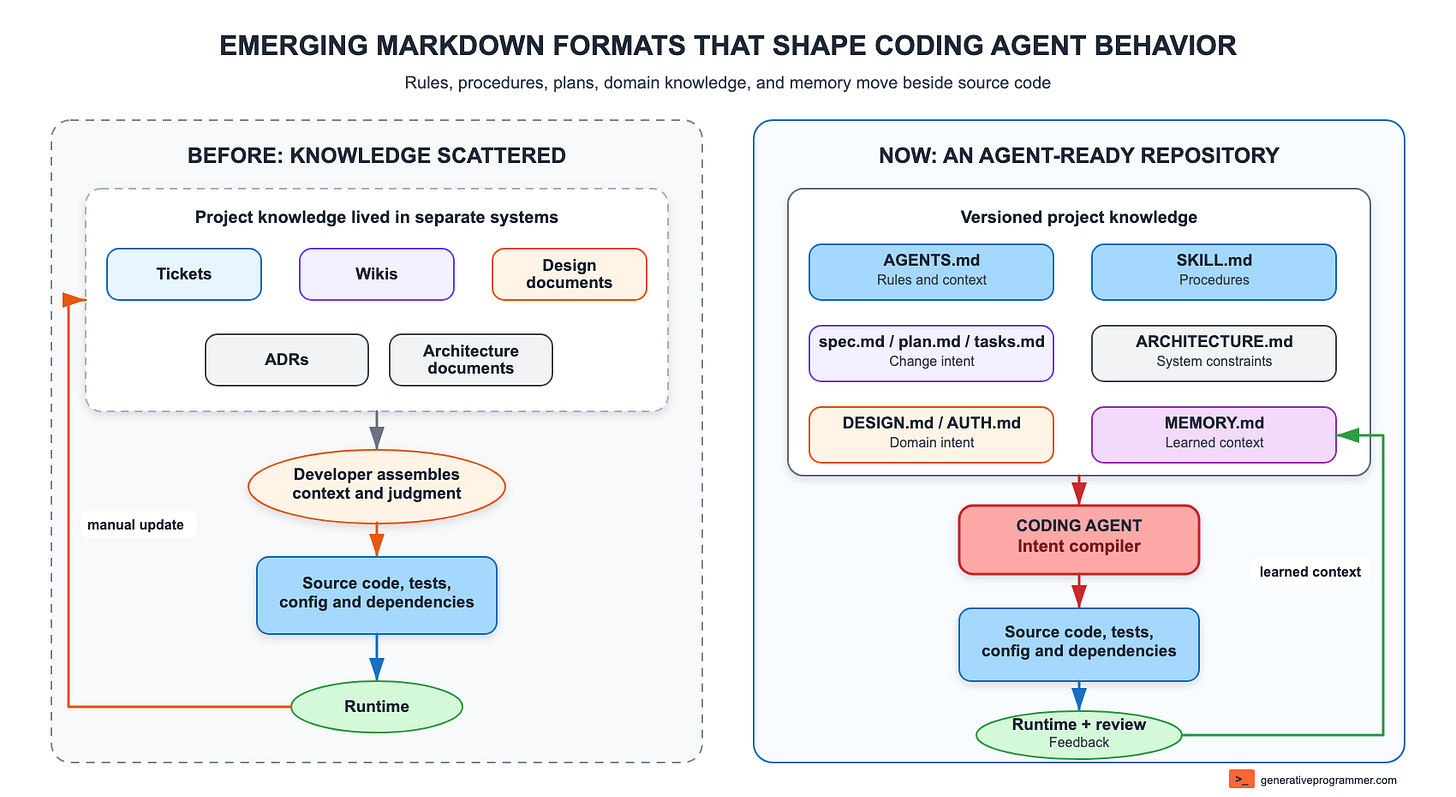 EMERGING MARKDOWN FORMATS THAT SHAPE CODING AGENT BEHAVIOR

Rules, procedures, plans, domain knowledge, and memory move beside source code

BEFORE: KNOWLEDGE SCATTERED

Project knowledge lived in separate systems

Tickets

Wikis

Design documents

ADRs

Architecture documents

Developer assembles context and judgment

manual update

Source code, tests, config and dependencies

Runtime

NOW: AN AGENT-READY REPOSITORY

Versioned project knowledge

AGENTS.md
Rules and context

SKILL.md
Procedures

spec.md / plan.md / tasks.md
Change intent

ARCHITECTURE.md
System constraints

DESIGN.md / AUTH.md
Domain intent

MEMORY.md
Learned context

CODING AGENT
Intent compiler

learned context

Source code, tests, config and dependencies

Runtime + review
Feedback

>_ generativeprogrammer.com